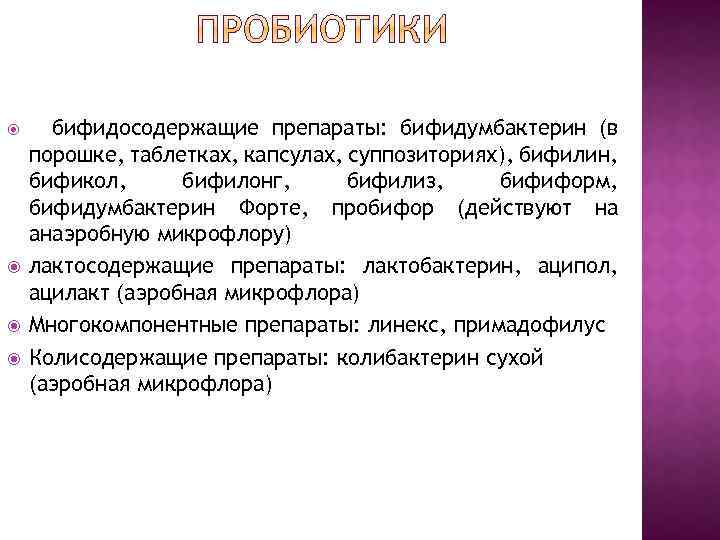 ПРОБИОТИКИ

бифидосодержащие препараты: бифидумбактерин (в порошке, таблетках, капсулах, суппозиториях), бифилин, бификол, бифилонг, бифилиз, бифиформ, бифидумбактерин Форте, пробифор (действуют на анаэробную микрофлору)

лактосодержащие препараты: лактобактерин, аципол, ацилакт (аэробная микрофлора)

Многокомпонентные препараты: линекс, примадофилус

Колисодержащие препараты: колибактерин сухой (аэробная микрофлора)